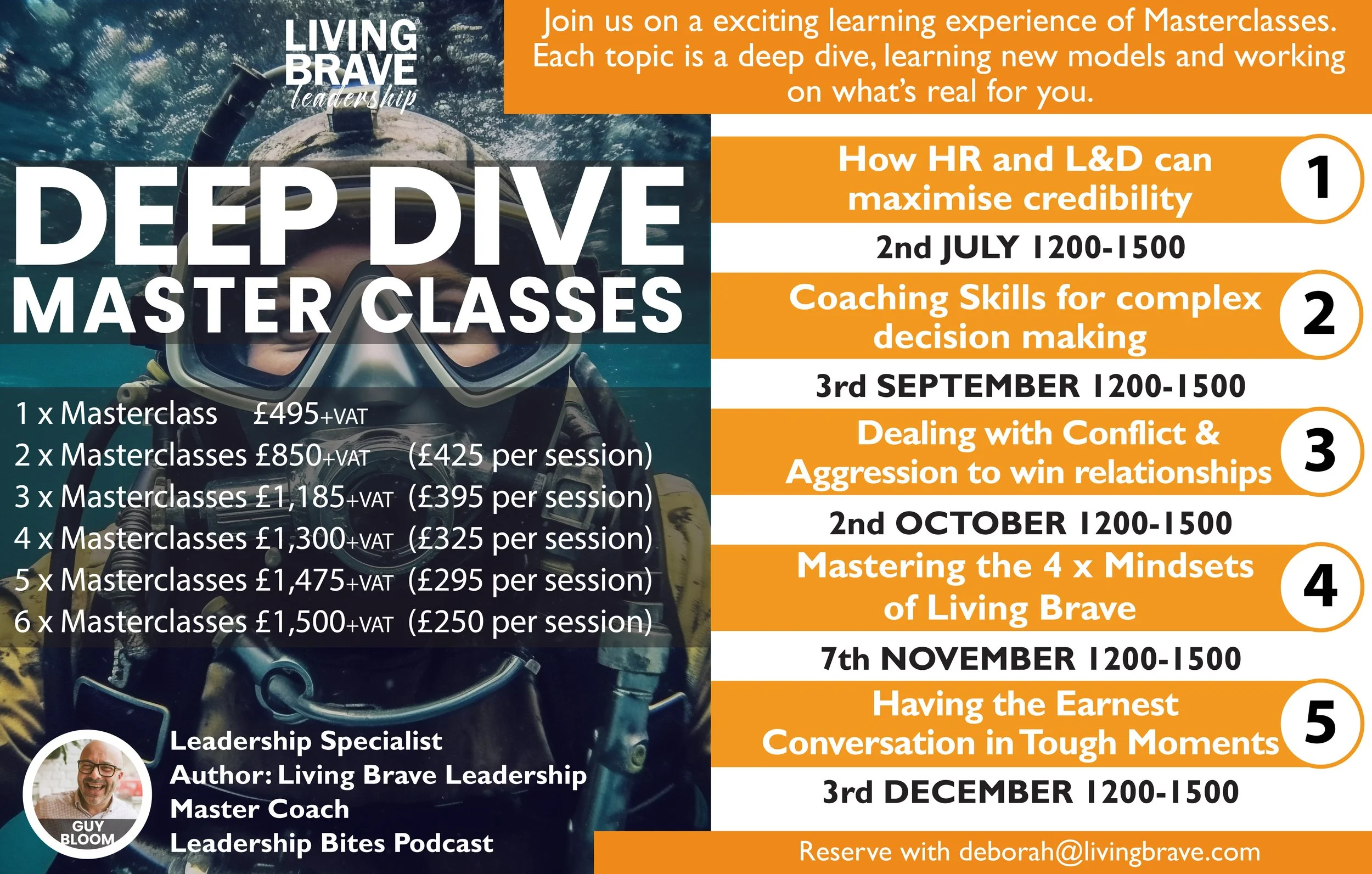 LIVING BRAVE leadership

DEEP DIVE MASTER CLASSES

1 x Masterclass £495+VAT
2 x Masterclasses £850+VAT (£425 per session)
3 x Masterclasses £1,185+VAT (£395 per session)
4 x Masterclasses £1,300+VAT (£325 per session)
5 x Masterclasses £1,475+VAT (£295 per session)
6 x Masterclasses £1,500+VAT (£250 per session)

GUY BLOOM

Leadership Specialist
Author: Living Brave Leadership
Master Coach
Leadership Bites Podcast

Join us on a exciting learning experience of Masterclasses. Each topic is a deep dive, learning new models and working on what's real for you.

How HR and L&D can maximise credibility
1
2nd JULY 1200-1500

Coaching Skills for complex decision making
2
3rd SEPTEMBER 1200-1500

Dealing with Conflict & Aggression to win relationships
3
2nd OCTOBER 1200-1500

Mastering the 4 x Mindsets of Living Brave
4
7th NOVEMBER 1200-1500

Having the Earnest Conversation in Tough Moments
5
3rd DECEMBER 1200-1500

Reserve with deborah@livingbrave.com